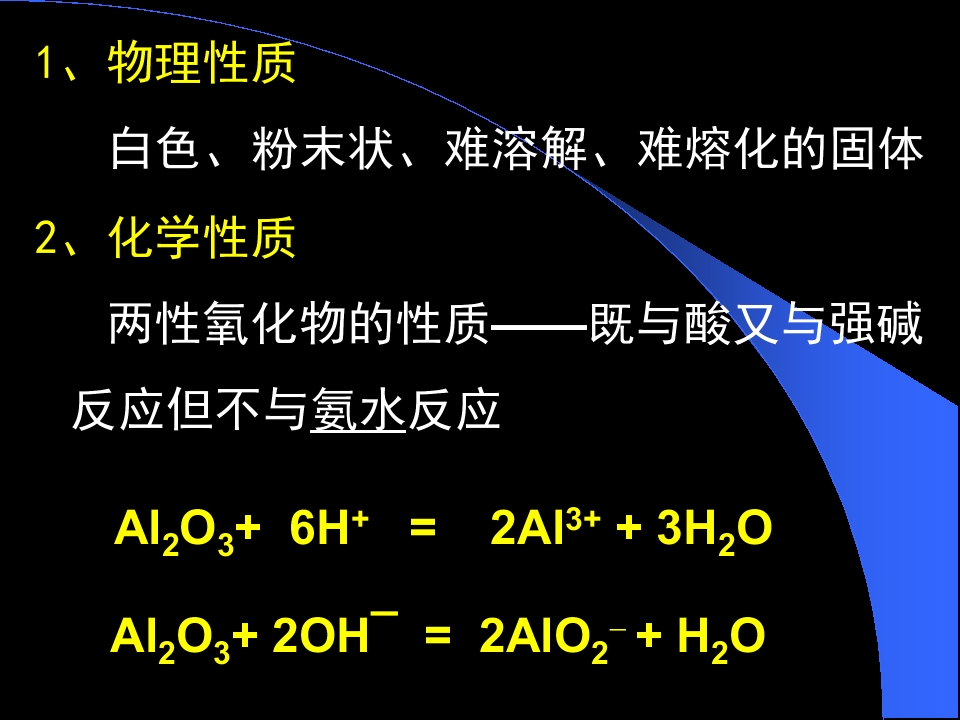 1、物理性质

白色、粉末状、难溶解、难熔化的固体

2、化学性质

两性氧化物的性质——既与酸又与强碱反应但不与氨水反应

$Al_2O_3 + 6H^+ = 2Al^{3+} + 3H_2O$

$Al_2O_3 + 2OH^- = 2AlO_2^- + H_2O$